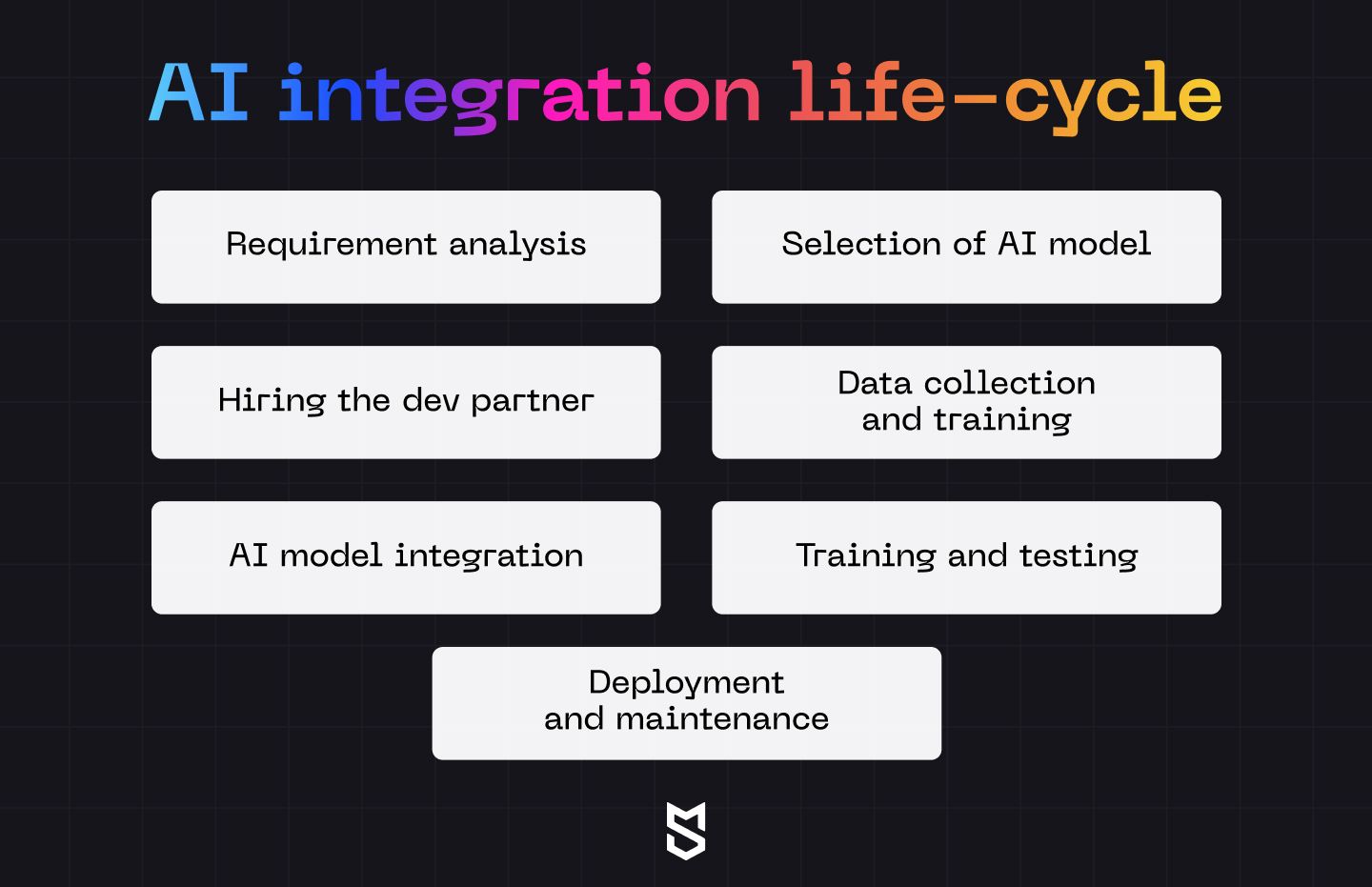 AI integration life-cycle

Requirement analysis

Selection of AI model

Hiring the dev partner

Data collection and training

AI model integration

Training and testing

Deployment and maintenance